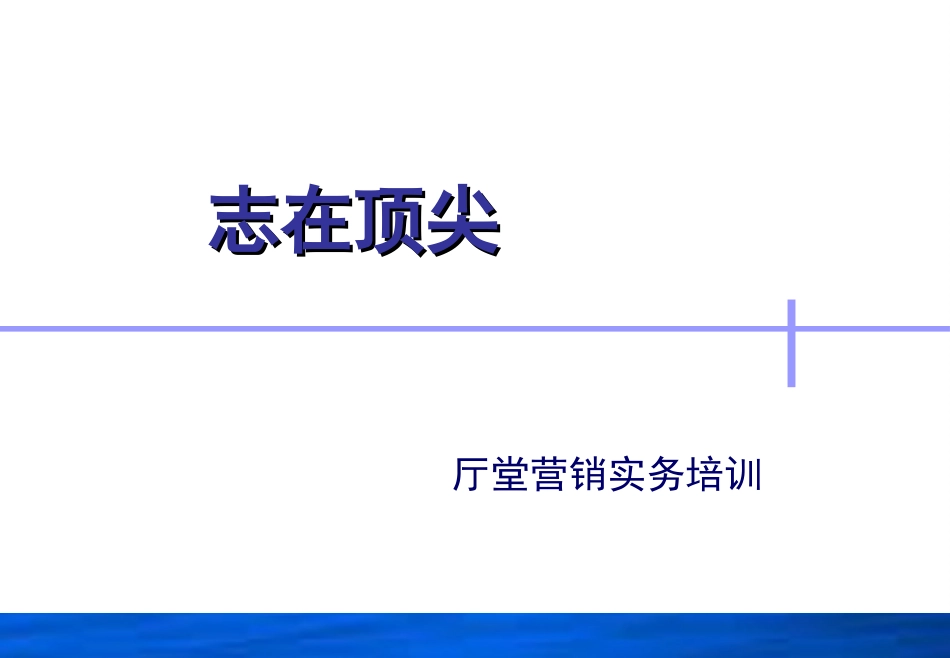 志在顶尖

厅堂营销实务培训